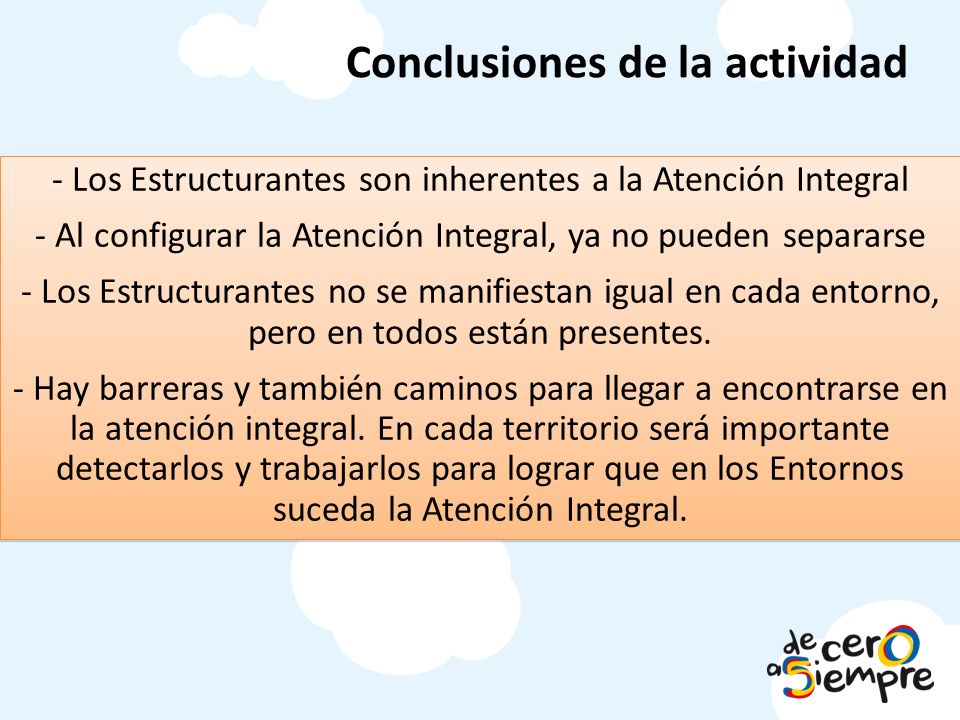 Conclusiones de la actividad

- Los Estructurantes son inherentes a la Atención Integral

- Al configurar la Atención Integral, ya no pueden separarse

- Los Estructurantes no se manifiestan igual en cada entorno, pero en todos están presentes.

- Hay barreras y también caminos para llegar a encontrarse en la atención integral. En cada territorio será importante detectarlos y trabajarlos para lograr que en los Entornos suceda la Atención Integral.

de cero a Siempre